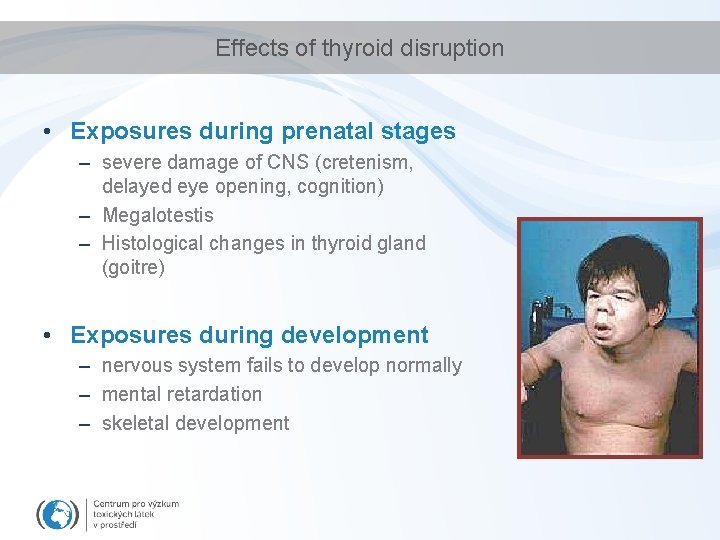 Effects of thyroid disruption

• Exposures during prenatal stages
– severe damage of CNS (cretenism, delayed eye opening, cognition)
– Megalotestis
– Histological changes in thyroid gland (goitre)

• Exposures during development
– nervous system fails to develop normally
– mental retardation
– skeletal development

Centrum pro výzkum toxických látek v prostředí